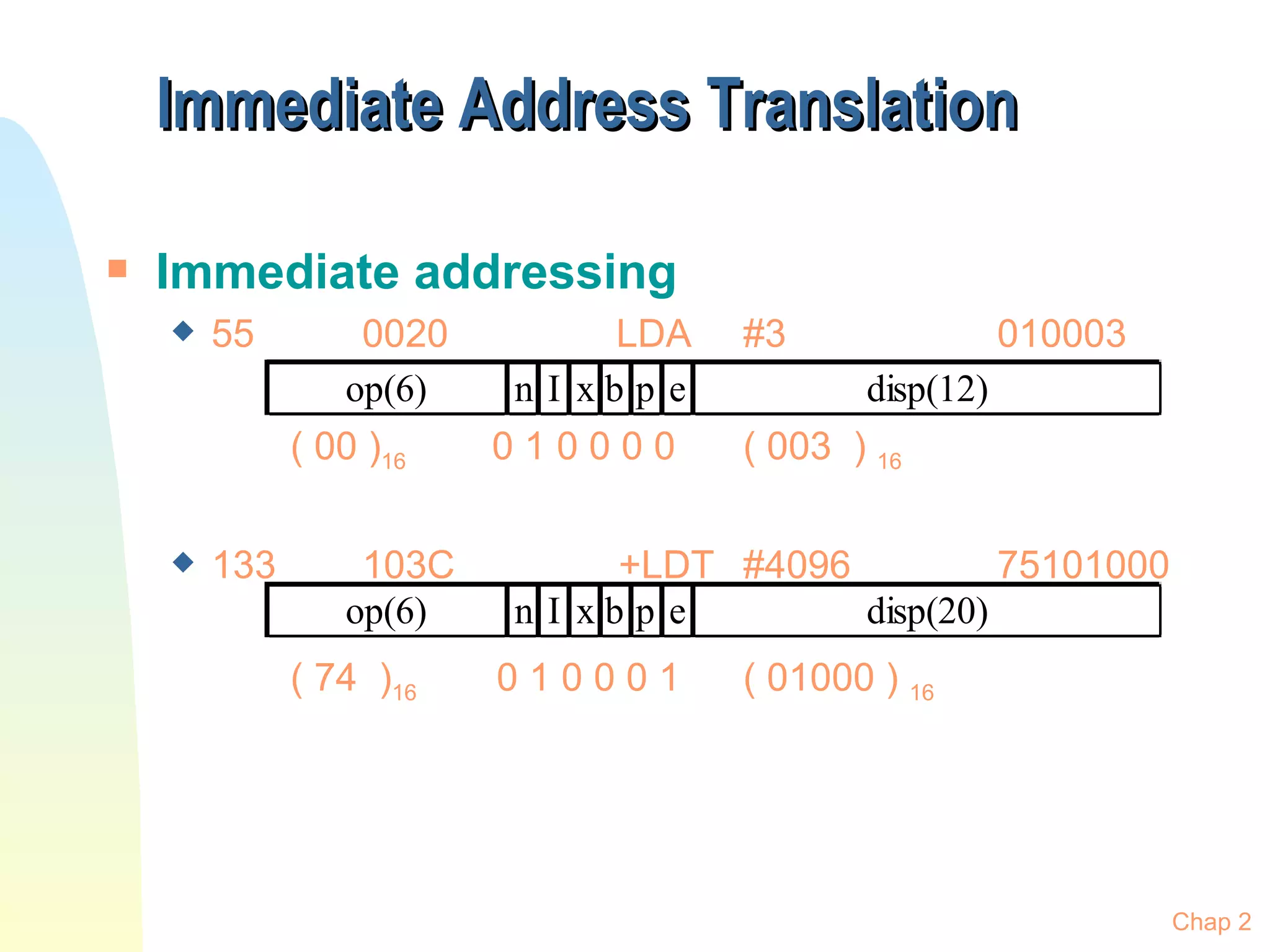 Immediate Address Translation

Immediate addressing

55 0020 LDA #3 010003

| op(6) | n | I | x | b | p | e | disp(12) |
|---|---|---|---|---|---|---|---|

$( 00 )_{16}$ 0 1 0 0 0 0 $( 003 )_{16}$

133 103C +LDT #4096 75101000

| op(6) | n | I | x | b | p | e | disp(20) |
|---|---|---|---|---|---|---|---|

$( 74 )_{16}$ 0 1 0 0 0 1 $( 01000 )_{16}$

Chap 2